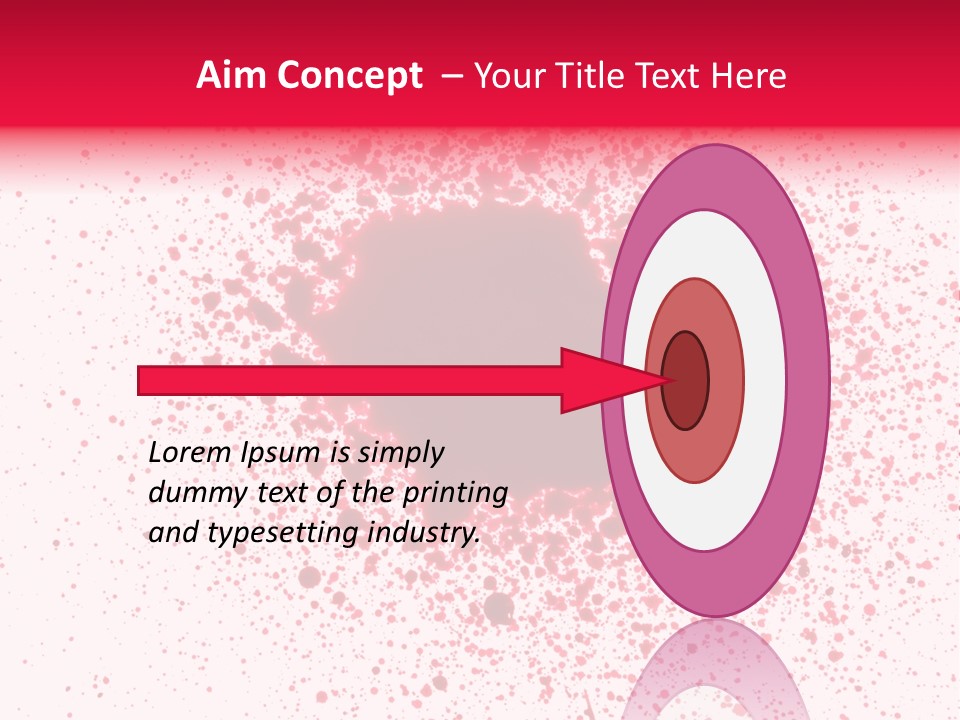 Aim Concept – Your Title Text Here

Lorem Ipsum is simply dummy text of the printing and typesetting industry.